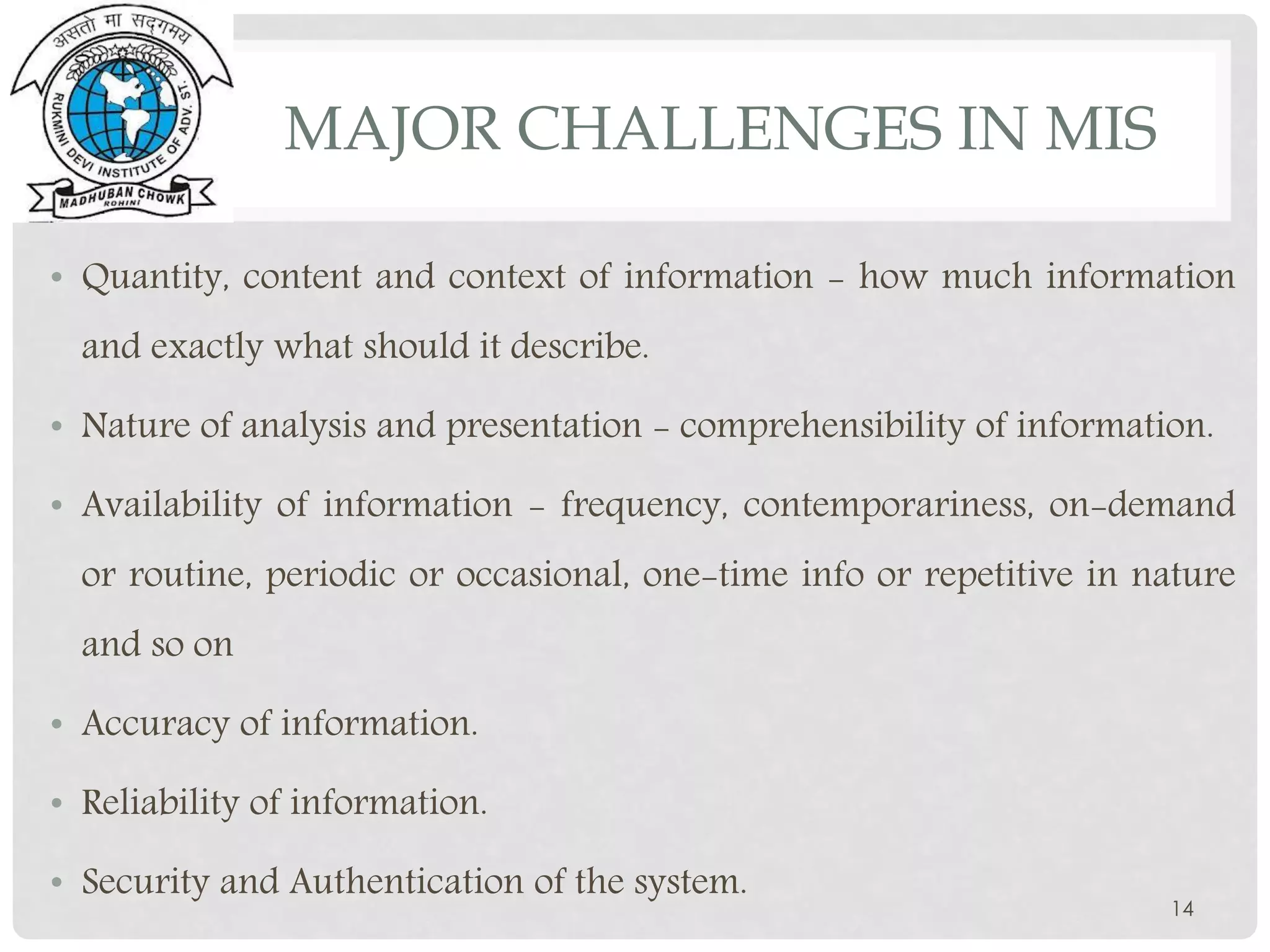 असतो मा सद्गमय
RUKMINI DEVI INSTITUTE OF ADV. ST.
MADHUBAN CHOWK
ROHINI

MAJOR CHALLENGES IN MIS

• Quantity, content and context of information – how much information and exactly what should it describe.

• Nature of analysis and presentation – comprehensibility of information.

• Availability of information – frequency, contemporariness, on-demand or routine, periodic or occasional, one-time info or repetitive in nature and so on

• Accuracy of information.

• Reliability of information.

• Security and Authentication of the system.

14